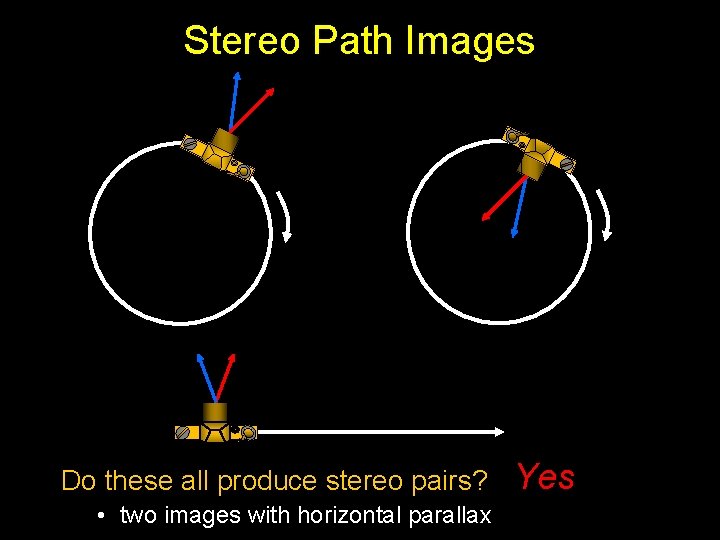 Stereo Path Images

Do these all produce stereo pairs? Yes

• two images with horizontal parallax